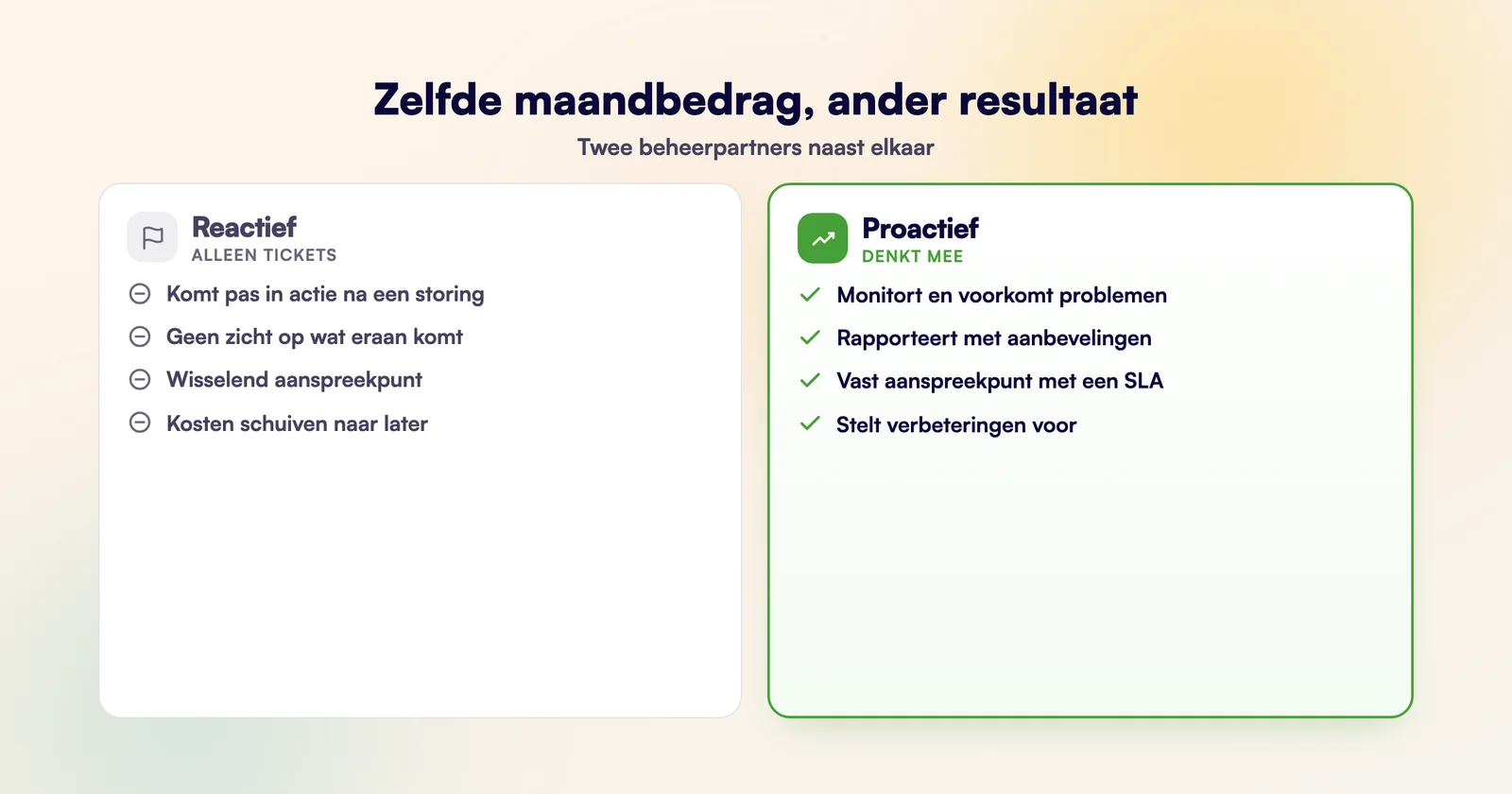 Zelfde maandbedrag, ander resultaat

Twee beheerpartners naast elkaar

Reactief
ALLEEN TICKETS

Komt pas in actie na een storing

Geen zicht op wat eraan komt

Wisselend aanspreekpunt

Kosten schuiven naar later

Proactief
DENKT MEE

Monitort en voorkomt problemen

Rapporteert met aanbevelingen

Vast aanspreekpunt met een SLA

Stelt verbeteringen voor